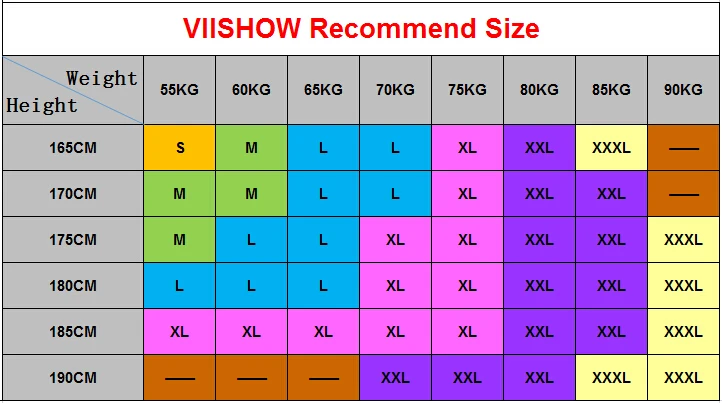 VIISHOW Recommend Size

| Weight / Height | 55KG | 60KG | 65KG | 70KG | 75KG | 80KG | 85KG | 90KG |
|---|---|---|---|---|---|---|---|---|
| 165CM | S | M | L | L | XL | XXL | XXXL | — |
| 170CM | M | M | L | L | XL | XXL | XXL | — |
| 175CM | M | L | L | XL | XL | XXL | XXL | XXXL |
| 180CM | L | L | L | XL | XL | XXL | XXL | XXXL |
| 185CM | XL | XL | XL | XL | XL | XXL | XXL | XXXL |
| 190CM | — | — | — | XXL | XXL | XXL | XXXL | XXXL |